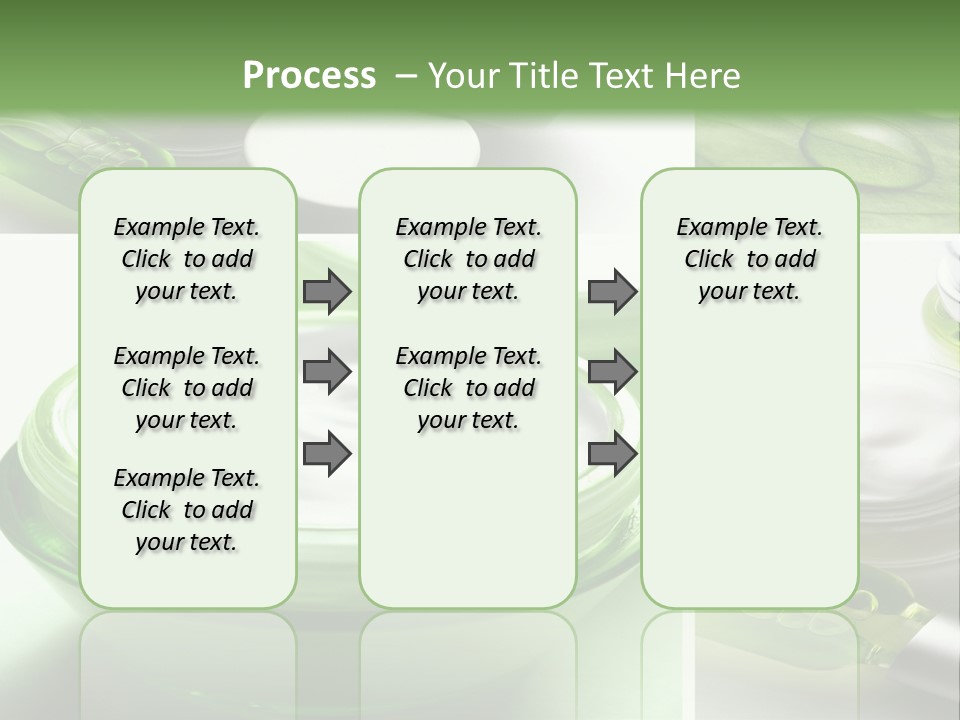 Process – Your Title Text Here

Example Text. Click to add your text.

Example Text. Click to add your text.

Example Text. Click to add your text.

Example Text. Click to add your text.

Example Text. Click to add your text.

Example Text. Click to add your text.